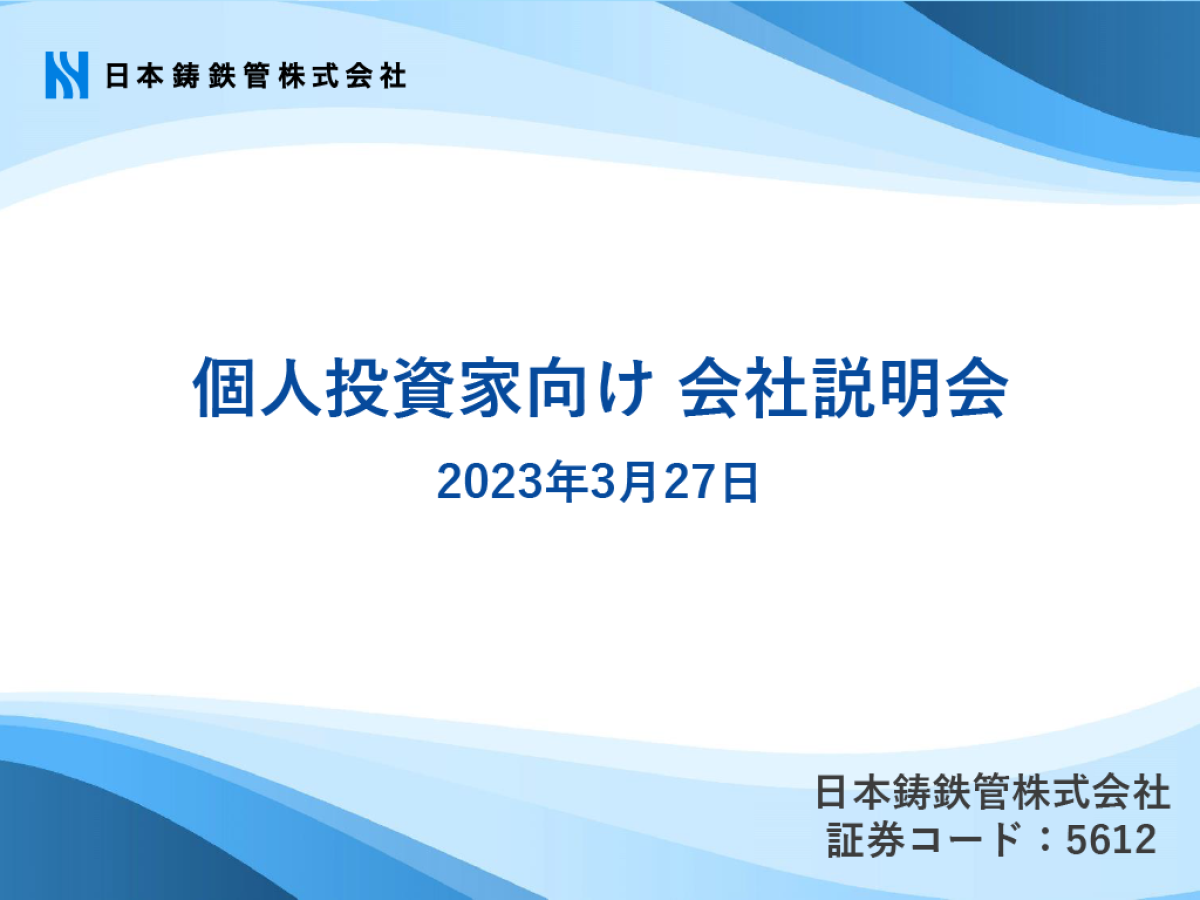 日本鋳鉄管株式会社

個人投資家向け 会社説明会

2023年3月27日

日本鋳鉄管株式会社
証券コード：5612